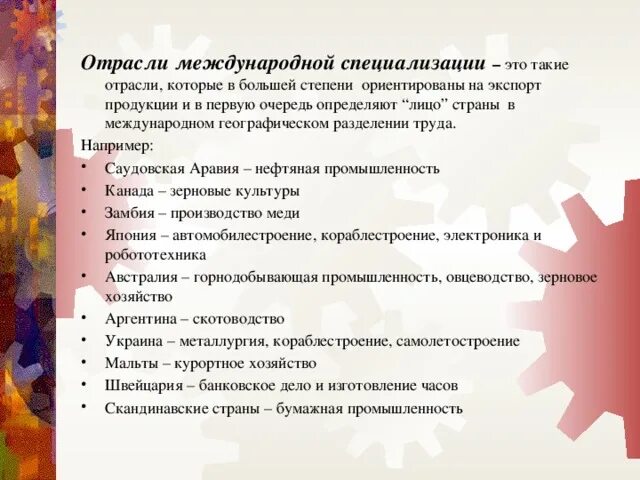 Отрасли международной специализации – это такие отрасли, которые в большей степени ориентированы на экспорт продукции и в первую очередь определяют “лицо” страны в международном географическом разделении труда.

Например:
• Саудовская Аравия – нефтяная промышленность
• Канада – зерновые культуры
• Замбия – производство меди
• Япония – автомобилестроение, кораблестроение, электроника и робототехника
• Австралия – горнодобывающая промышленность, овцеводство, зерновое хозяйство
• Аргентина – скотоводство
• Украина – металлургия, кораблестроение, самолетостроение
• Мальты – курортное хозяйство
• Швейцария – банковское дело и изготовление часов
• Скандинавские страны – бумажная промышленность